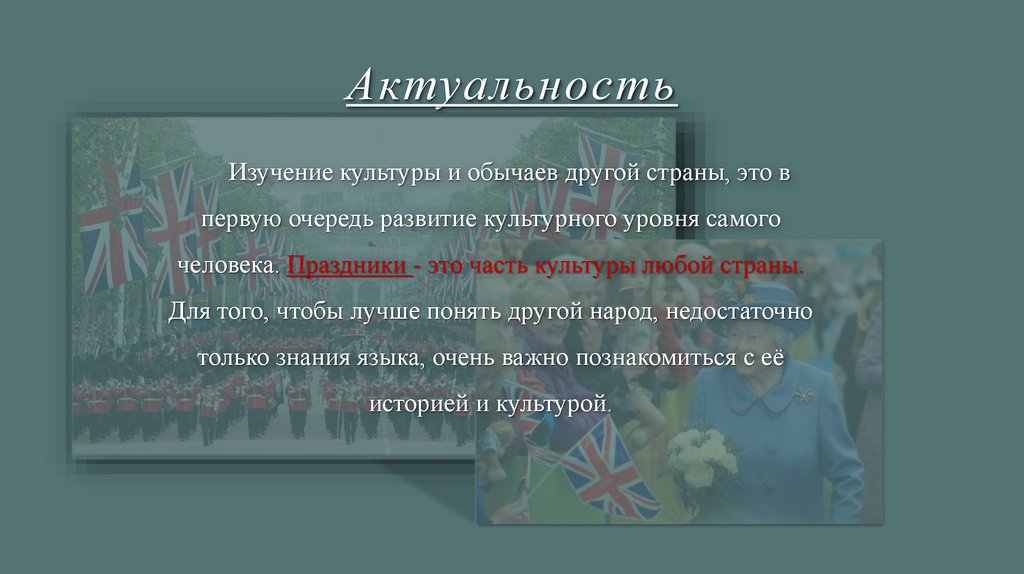 Актуальность

Изучение культуры и обычаев другой страны, это в первую очередь развитие культурного уровня самого человека. Праздники - это часть культуры любой страны. Для того, чтобы лучше понять другой народ, недостаточно только знания языка, очень важно познакомиться с её историей и культурой.